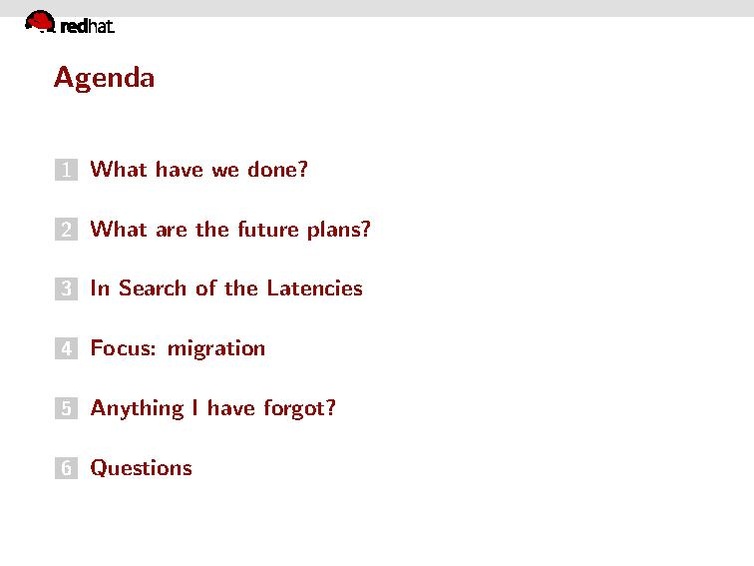 redhat.

Agenda

1 What have we done?

2 What are the future plans?

3 In Search of the Latencies

4 Focus: migration

5 Anything I have forgot?

6 Questions